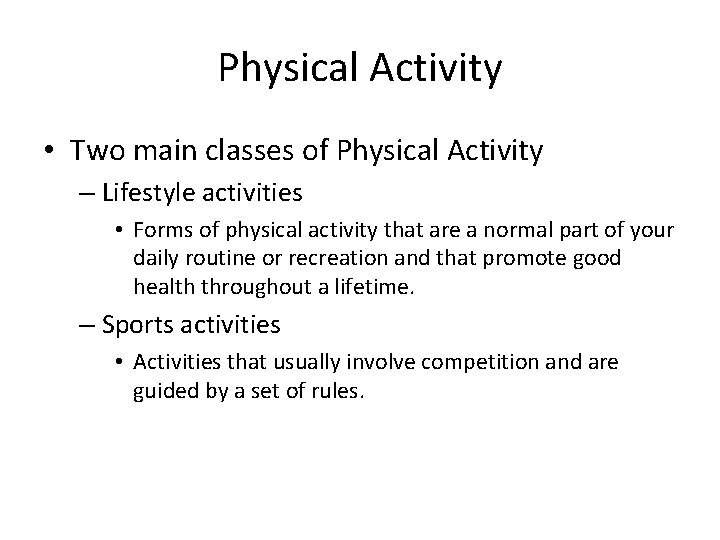 Physical Activity

• Two main classes of Physical Activity
– Lifestyle activities
• Forms of physical activity that are a normal part of your daily routine or recreation and that promote good health throughout a lifetime.
– Sports activities
• Activities that usually involve competition and are guided by a set of rules.